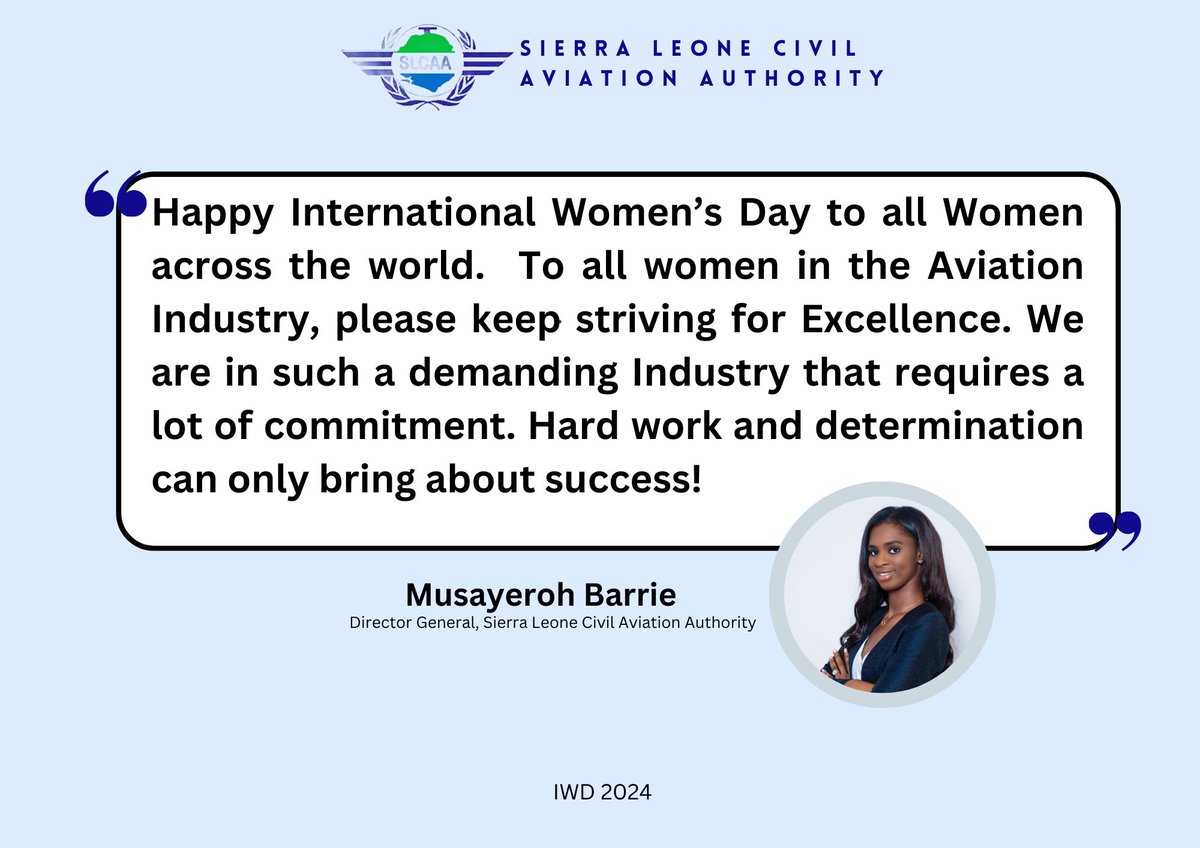 SLCAA

SIERRA LEONE CIVIL AVIATION AUTHORITY

“Happy International Women’s Day to all Women across the world. To all women in the Aviation Industry, please keep striving for Excellence. We are in such a demanding Industry that requires a lot of commitment. Hard work and determination can only bring about success!”

Musayeroh Barrie
Director General, Sierra Leone Civil Aviation Authority

IWD 2024